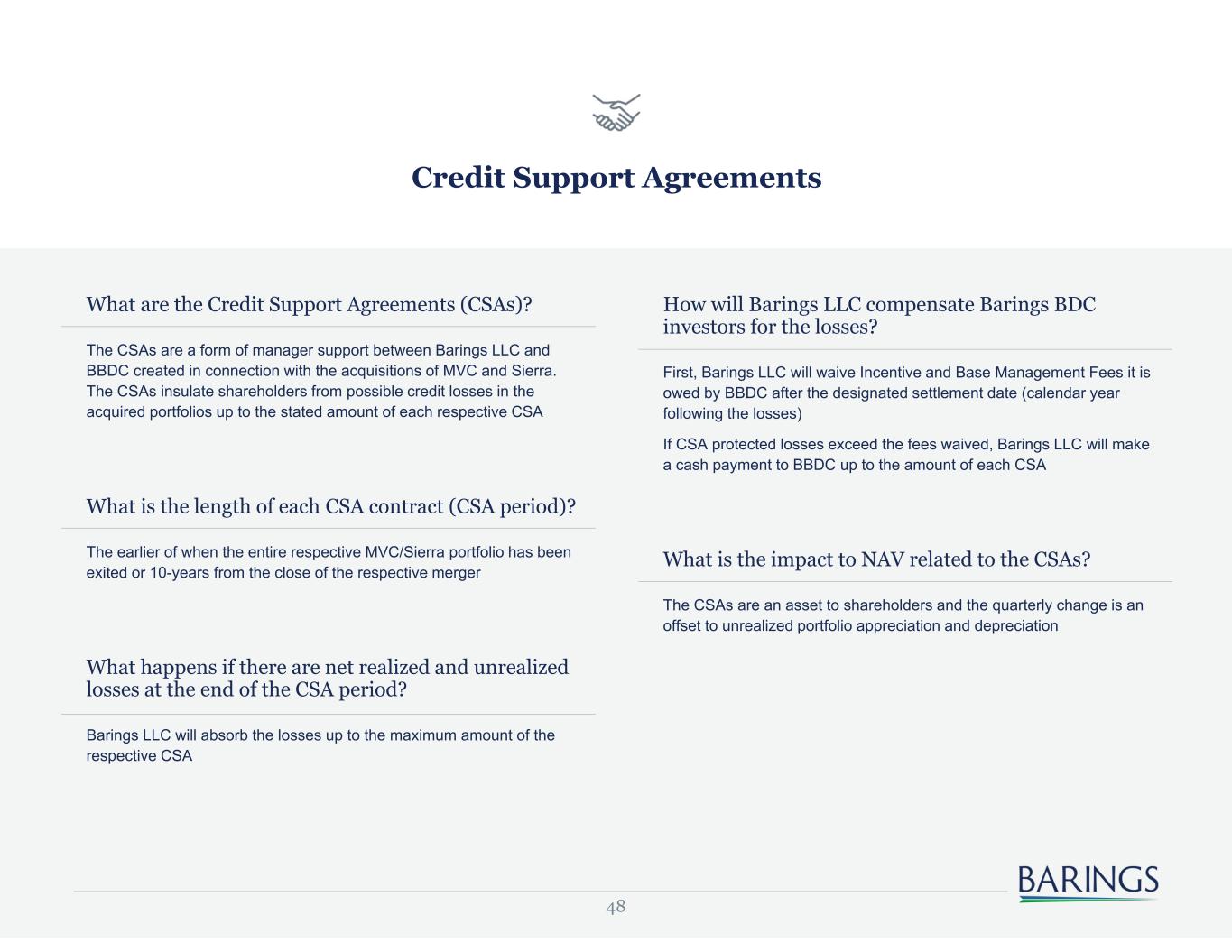 Credit Support Agreements

What are the Credit Support Agreements (CSAs)?

The CSAs are a form of manager support between Barings LLC and BBDC created in connection with the acquisitions of MVC and Sierra. The CSAs insulate shareholders from possible credit losses in the acquired portfolios up to the stated amount of each respective CSA

What is the length of each CSA contract (CSA period)?

The earlier of when the entire respective MVC/Sierra portfolio has been exited or 10-years from the close of the respective merger

What happens if there are net realized and unrealized losses at the end of the CSA period?

Barings LLC will absorb the losses up to the maximum amount of the respective CSA

How will Barings LLC compensate Barings BDC investors for the losses?

First, Barings LLC will waive Incentive and Base Management Fees it is owed by BBDC after the designated settlement date (calendar year following the losses)

If CSA protected losses exceed the fees waived, Barings LLC will make a cash payment to BBDC up to the amount of each CSA

What is the impact to NAV related to the CSAs?

The CSAs are an asset to shareholders and the quarterly change is an offset to unrealized portfolio appreciation and depreciation

BARINGS

48